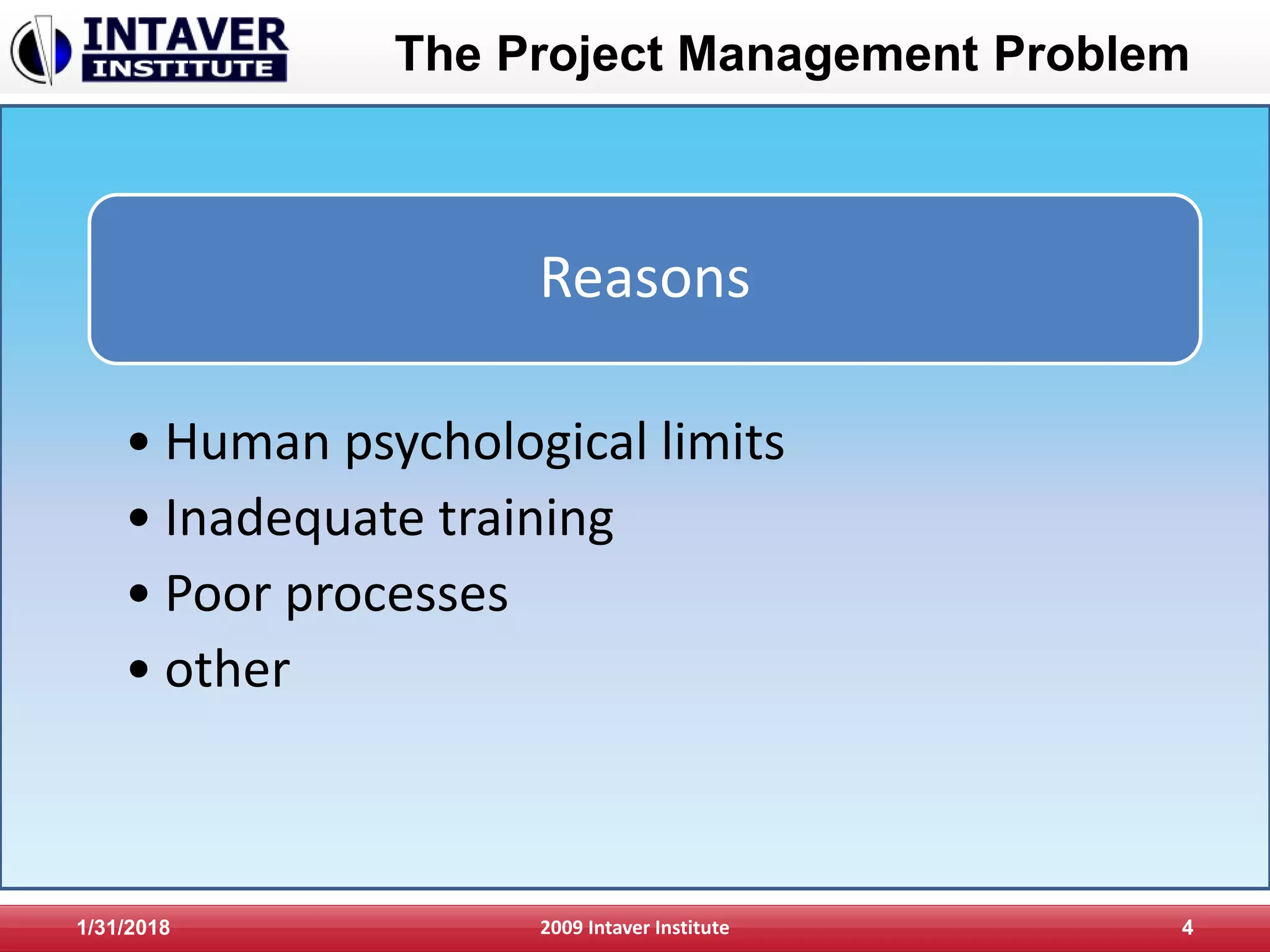 INTAVER INSTITUTE

The Project Management Problem

Reasons

• Human psychological limits
• Inadequate training
• Poor processes
• other

1/31/2018

2009 Intaver Institute

4